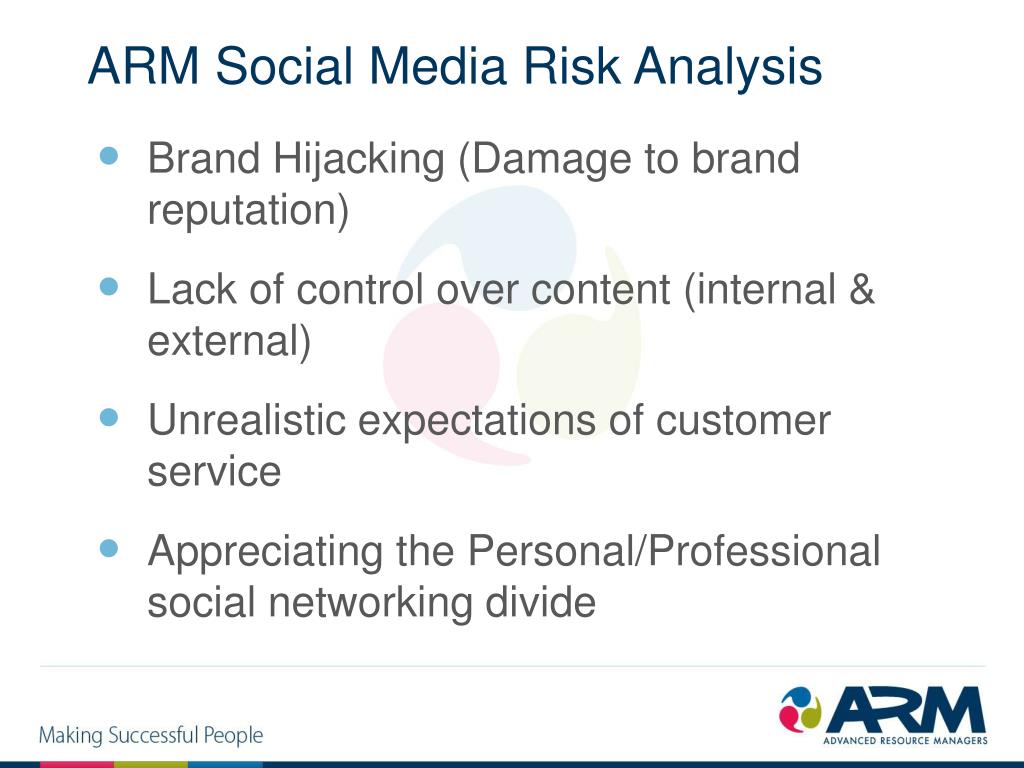 ARM Social Media Risk Analysis

- Brand Hijacking (Damage to brand reputation)
- Lack of control over content (internal & external)
- Unrealistic expectations of customer service
- Appreciating the Personal/Professional social networking divide

Making Successful People

ARM
ADVANCED RESOURCE MANAGERS